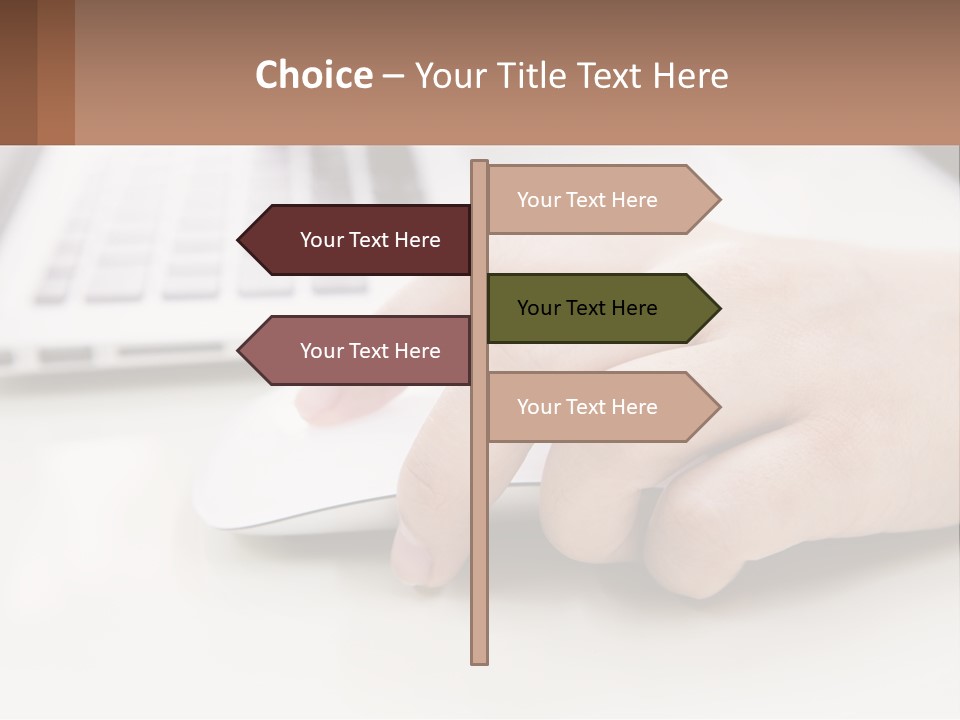 Choice – Your Title Text Here

Your Text Here

Your Text Here

Your Text Here

Your Text Here

Your Text Here